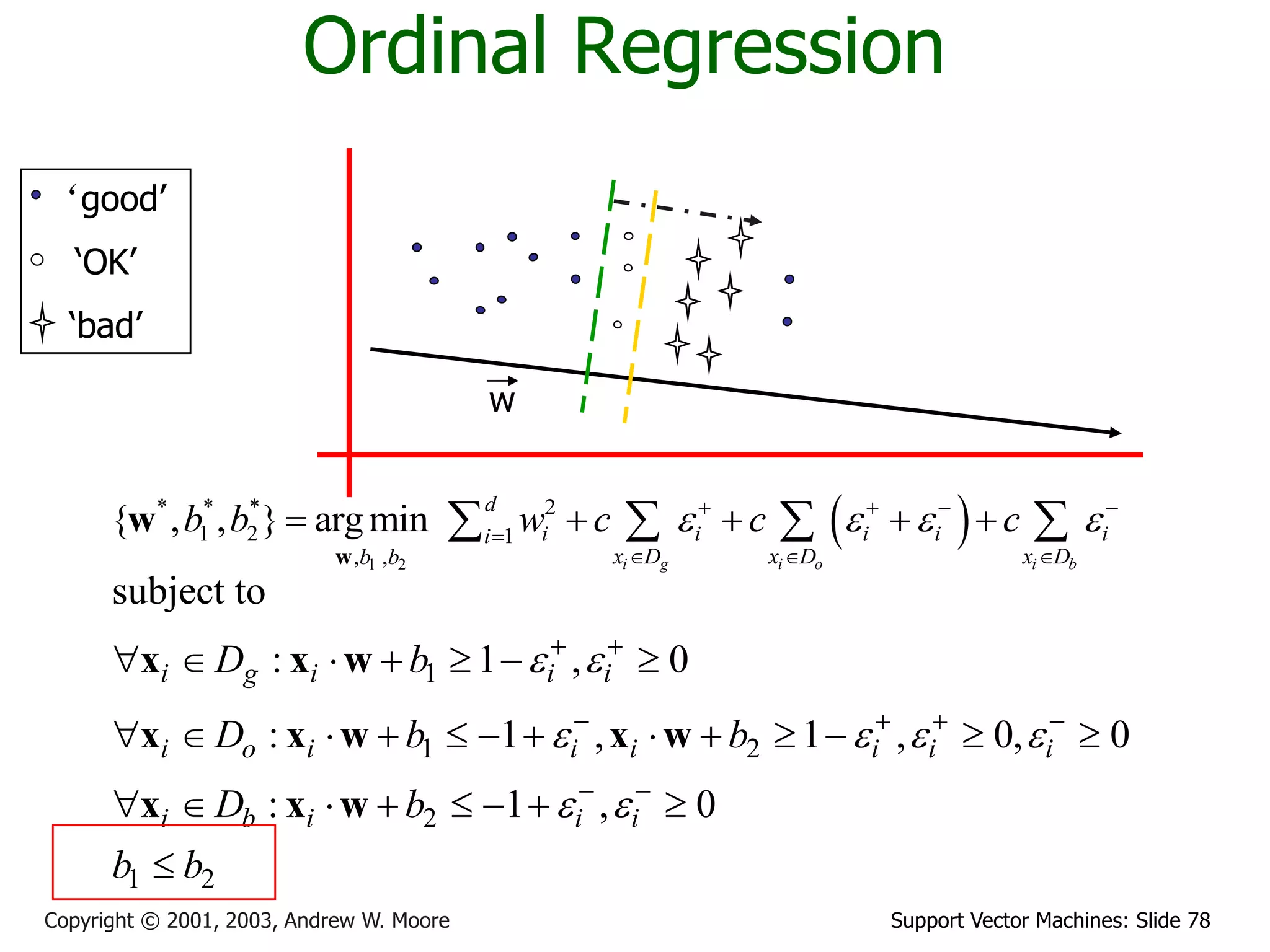 Ordinal Regression

‘good’

‘OK’

‘bad’

$\vec{w}$

$\{\mathbf{w}^*, b_1^*, b_2^*\} = \underset{\mathbf{w}, b_1, b_2}{\arg\min} \sum_{i=1}^{d} w_i^2 + c \sum_{x_i \in D_g} \varepsilon_i^+ + c \sum_{x_i \in D_o} \left(\varepsilon_i^+ + \varepsilon_i^-\right) + c \sum_{x_i \in D_b} \varepsilon_i^-$

subject to

$\forall \mathbf{x}_i \in D_g : \mathbf{x}_i \cdot \mathbf{w} + b_1 \geq 1 - \varepsilon_i^+, \varepsilon_i^+ \geq 0$

$\forall \mathbf{x}_i \in D_o : \mathbf{x}_i \cdot \mathbf{w} + b_1 \leq -1 + \varepsilon_i^-, \mathbf{x}_i \cdot \mathbf{w} + b_2 \geq 1 - \varepsilon_i^+, \varepsilon_i^+ \geq 0, \varepsilon_i^- \geq 0$

$\forall \mathbf{x}_i \in D_b : \mathbf{x}_i \cdot \mathbf{w} + b_2 \leq -1 + \varepsilon_i^-, \varepsilon_i^- \geq 0$

$b_1 \leq b_2$

Copyright © 2001, 2003, Andrew W. Moore

Support Vector Machines: Slide 78